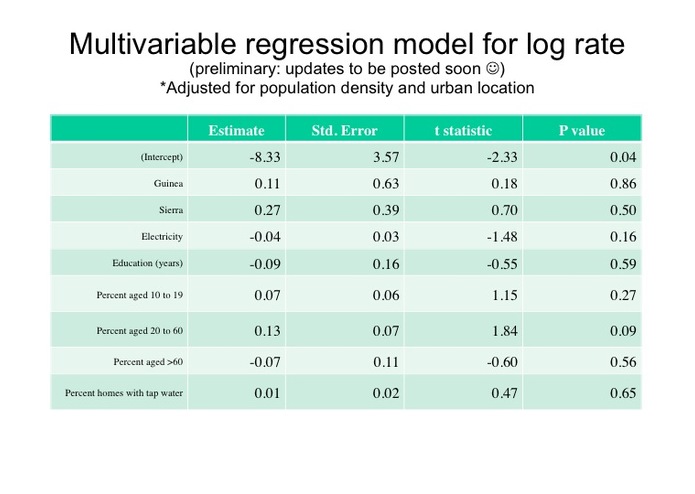 Multivariable regression model for log rate

(preliminary: updates to be posted soon ☺)
*Adjusted for population density and urban location

| | Estimate | Std. Error | t statistic | P value |
|---|---|---|---|---|
| (Intercept) | -8.33 | 3.57 | -2.33 | 0.04 |
| Guinea | 0.11 | 0.63 | 0.18 | 0.86 |
| Sierra | 0.27 | 0.39 | 0.70 | 0.50 |
| Electricity | -0.04 | 0.03 | -1.48 | 0.16 |
| Education (years) | -0.09 | 0.16 | -0.55 | 0.59 |
| Percent aged 10 to 19 | 0.07 | 0.06 | 1.15 | 0.27 |
| Percent aged 20 to 60 | 0.13 | 0.07 | 1.84 | 0.09 |
| Percent aged >60 | -0.07 | 0.11 | -0.60 | 0.56 |
| Percent homes with tap water | 0.01 | 0.02 | 0.47 | 0.65 |